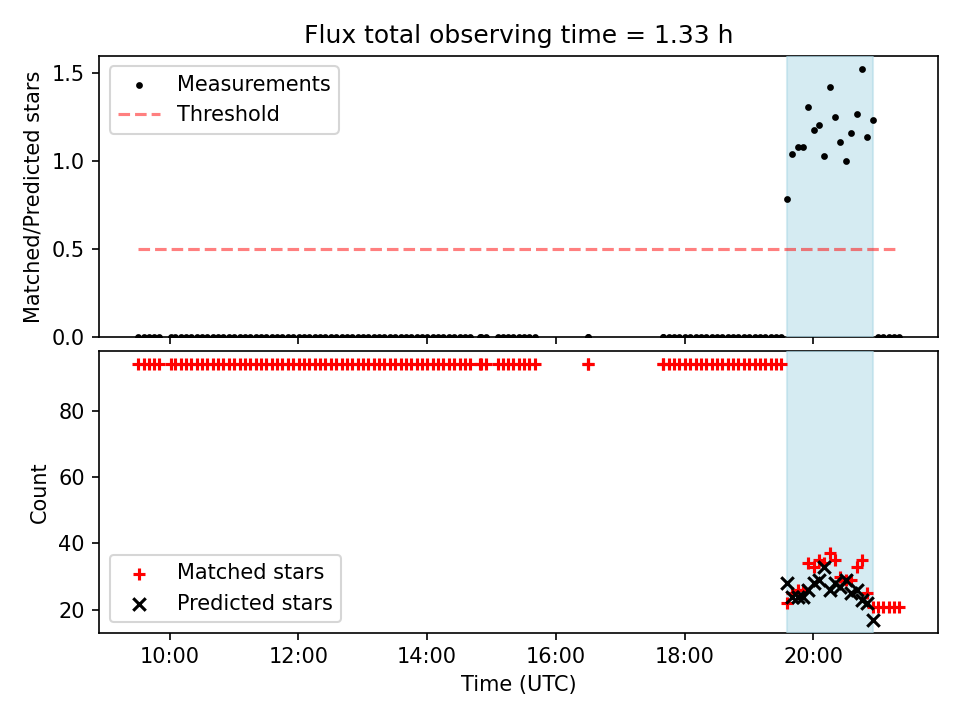 Flux total observing time = 1.33 h

Matched/Predicted stars

1.5
1.0
0.5
0.0

Measurements
Threshold

Count

80
60
40
20

Matched stars
Predicted stars

10:00
12:00
14:00
16:00
18:00
20:00

Time (UTC)